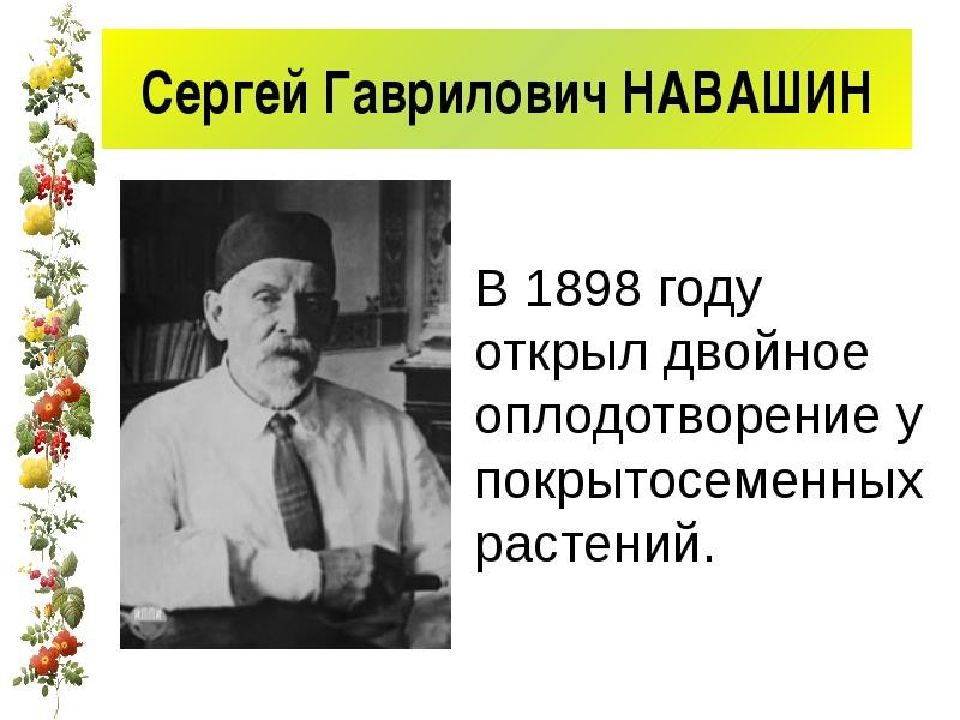 Сергей Гаврилович НАВАШИН

В 1898 году открыл двойное оплодотворение у покрытосеменных растений.